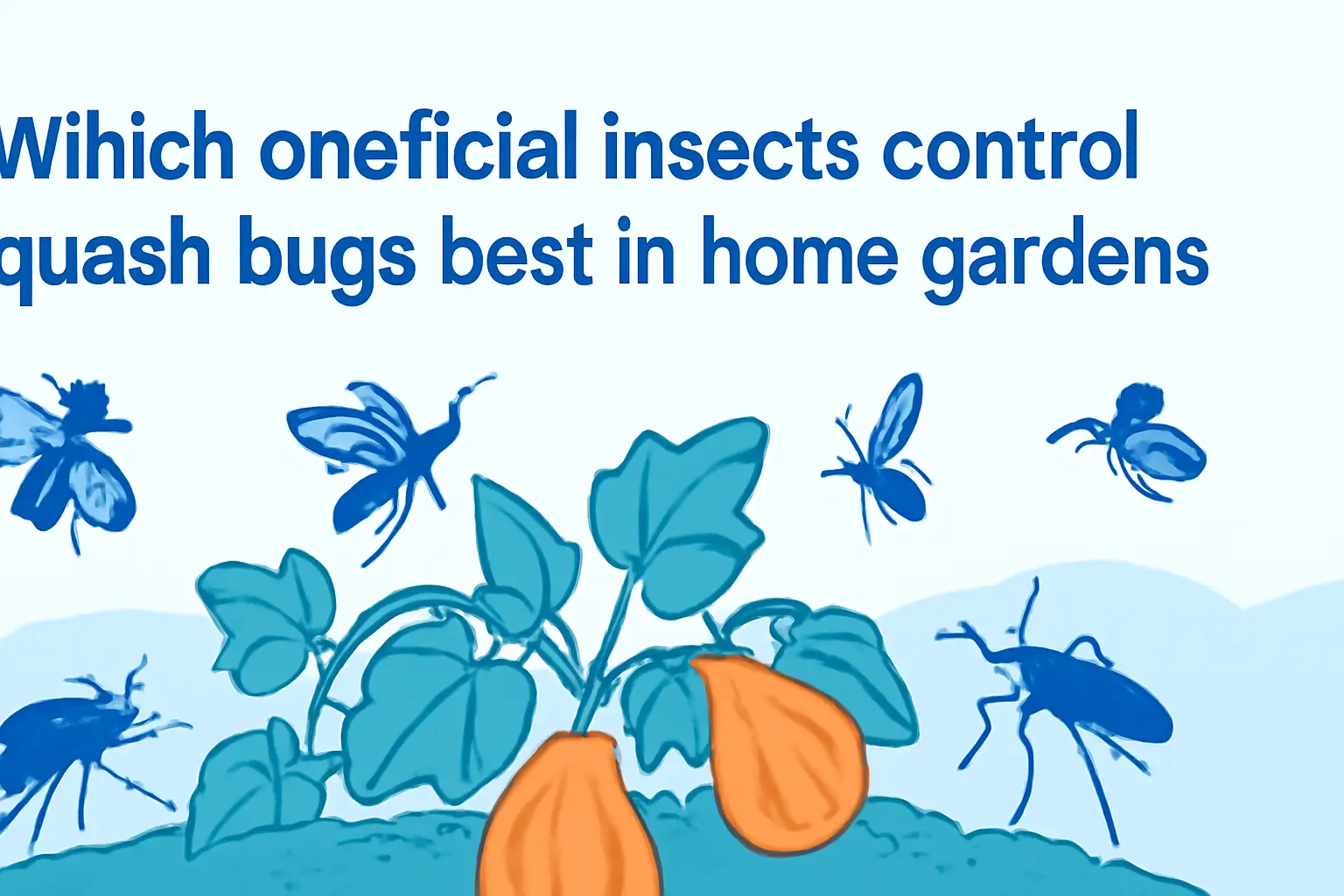 Wihich oneficial insects control quash bugs best in home gardens